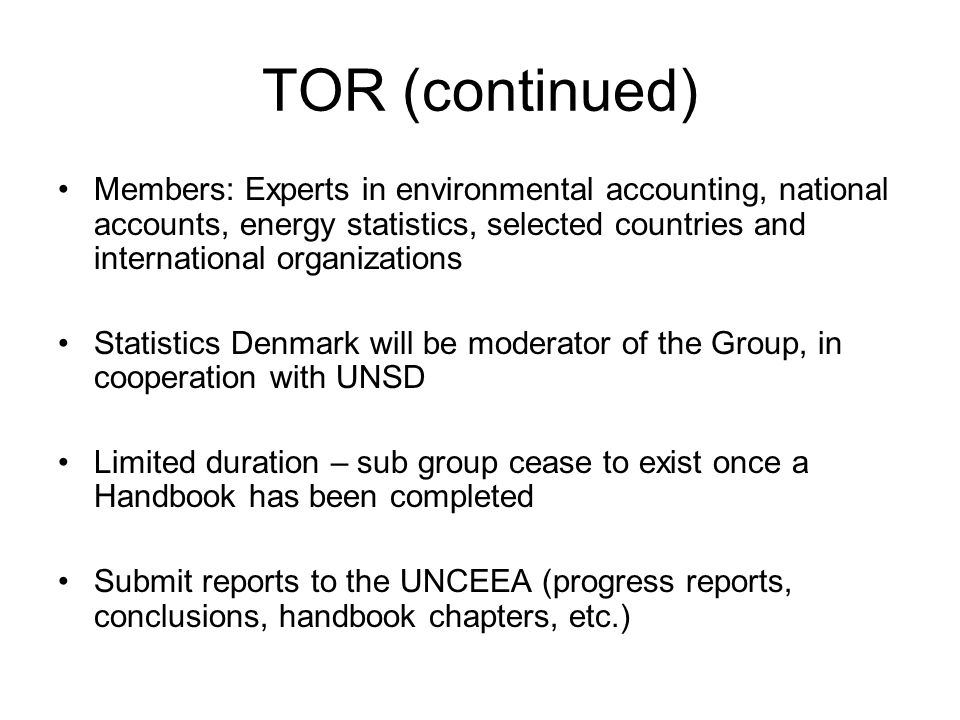 TOR (continued)

• Members: Experts in environmental accounting, national accounts, energy statistics, selected countries and international organizations

• Statistics Denmark will be moderator of the Group, in cooperation with UNSD

• Limited duration – sub group cease to exist once a Handbook has been completed

• Submit reports to the UNCEEA (progress reports, conclusions, handbook chapters, etc.)